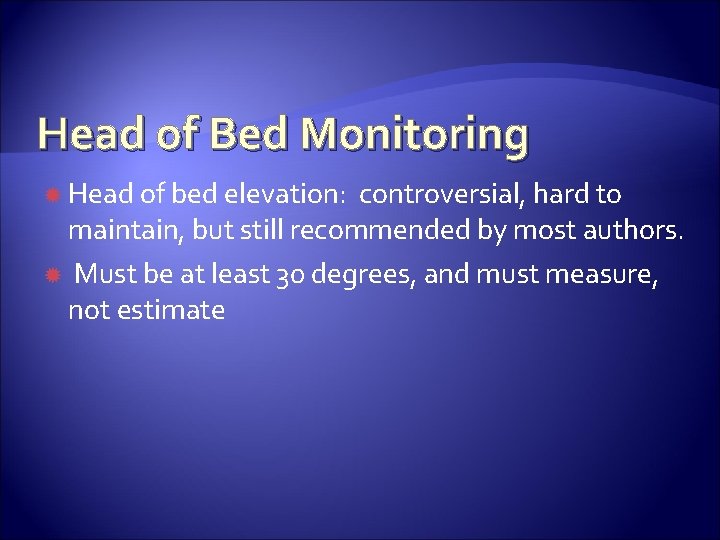 Head of Bed Monitoring

Head of bed elevation: controversial, hard to maintain, but still recommended by most authors.

Must be at least 30 degrees, and must measure, not estimate